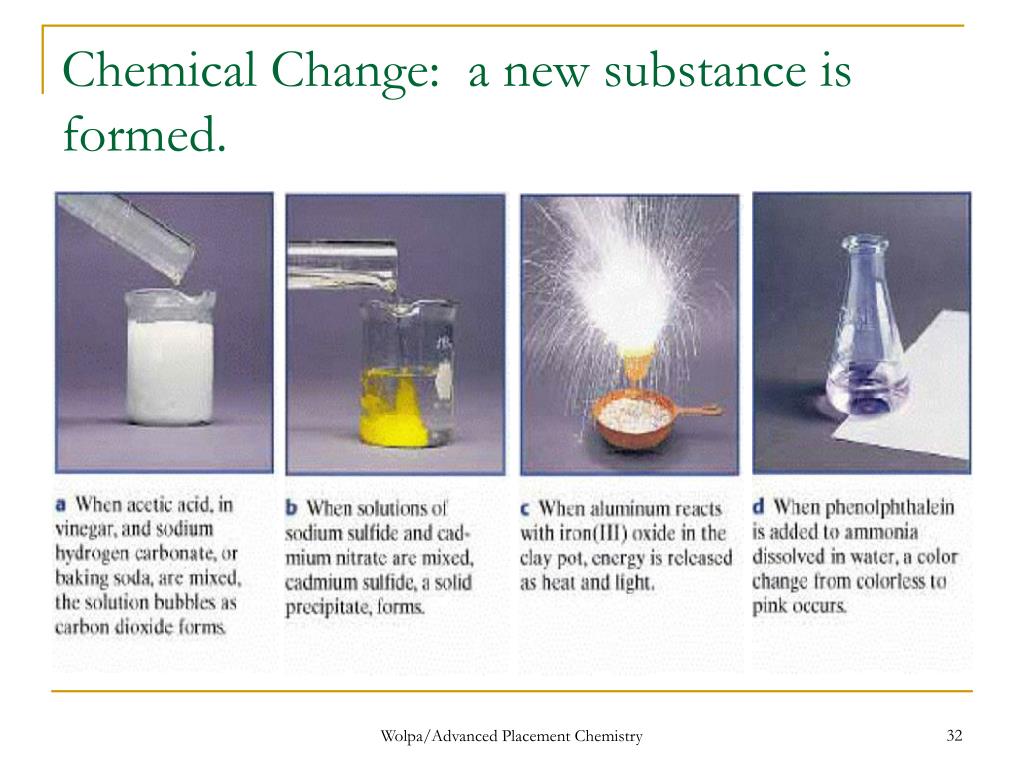 Chemical Change: a new substance is formed.

a When acetic acid, in vinegar, and sodium hydrogen carbonate, or baking soda, are mixed, the solution bubbles as carbon dioxide forms.

b When solutions of sodium sulfide and cadmium nitrate are mixed, cadmium sulfide, a solid precipitate, forms.

c When aluminum reacts with iron(III) oxide in the clay pot, energy is released as heat and light.

d When phenolphthalein is added to ammonia dissolved in water, a color change from colorless to pink occurs.

Wolpa/Advanced Placement Chemistry

32